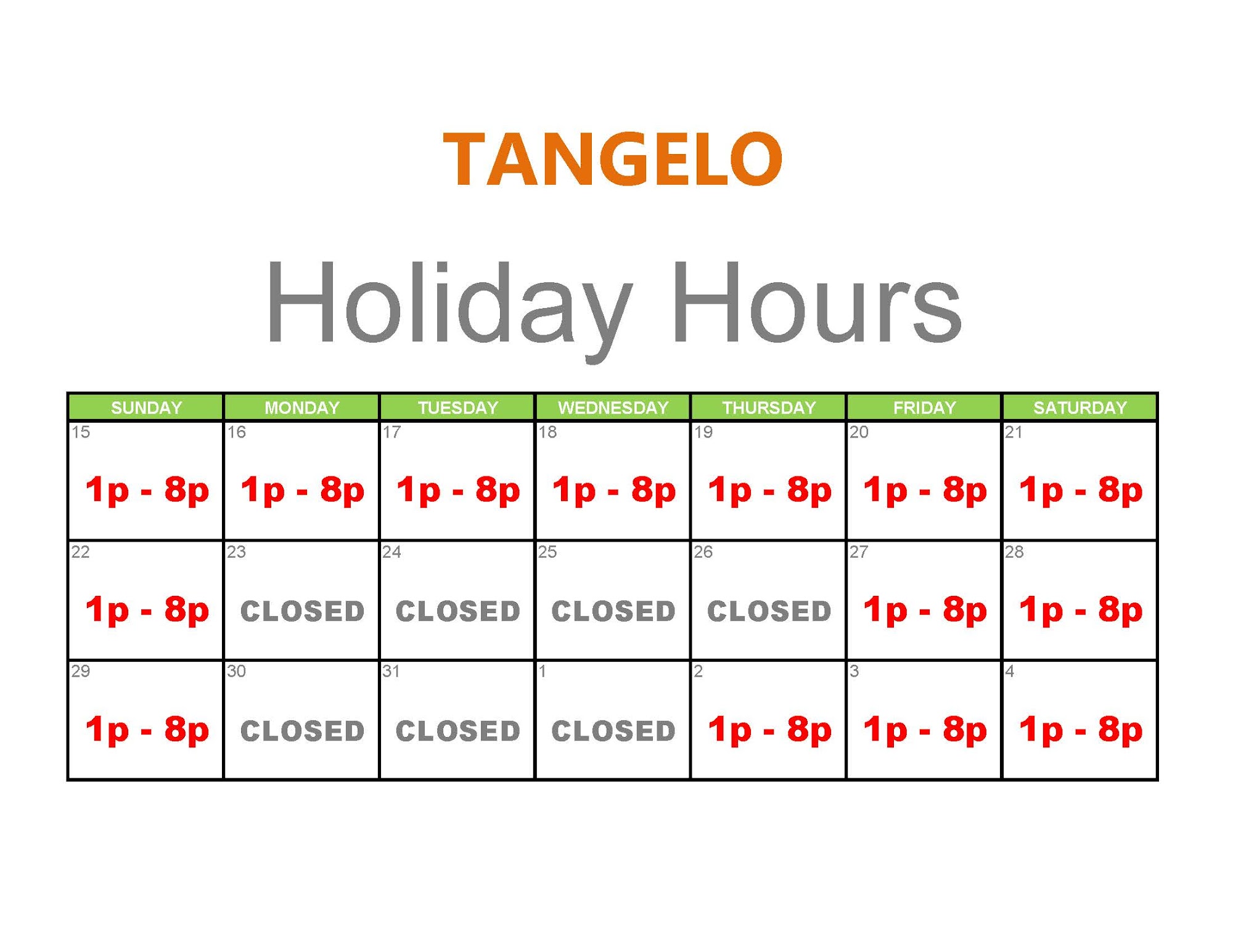 TANGELO

Holiday Hours

| SUNDAY | MONDAY | TUESDAY | WEDNESDAY | THURSDAY | FRIDAY | SATURDAY |
|---|---|---|---|---|---|---|
| 15 1p - 8p | 16 1p - 8p | 17 1p - 8p | 18 1p - 8p | 19 1p - 8p | 20 1p - 8p | 21 1p - 8p |
| 22 1p - 8p | 23 CLOSED | 24 CLOSED | 25 CLOSED | 26 CLOSED | 27 1p - 8p | 28 1p - 8p |
| 29 1p - 8p | 30 CLOSED | 31 CLOSED | 1 CLOSED | 2 1p - 8p | 3 1p - 8p | 4 1p - 8p |